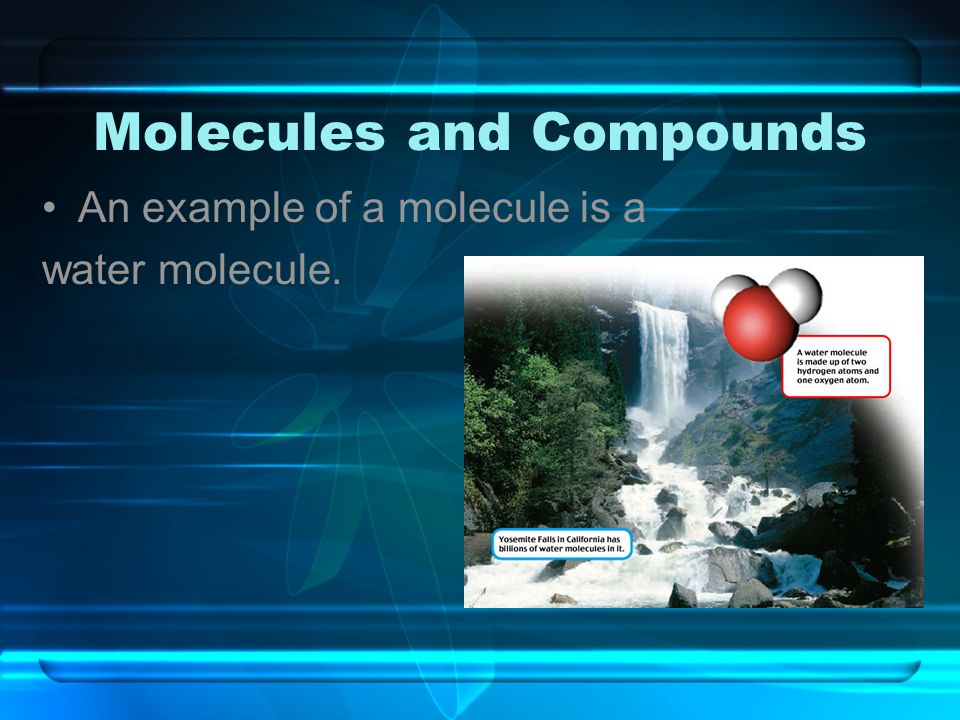 Molecules and Compounds

• An example of a molecule is a water molecule.

A water molecule is made up of two hydrogen atoms and one oxygen atom.

Yosemite Falls in California has billions of water molecules in it.